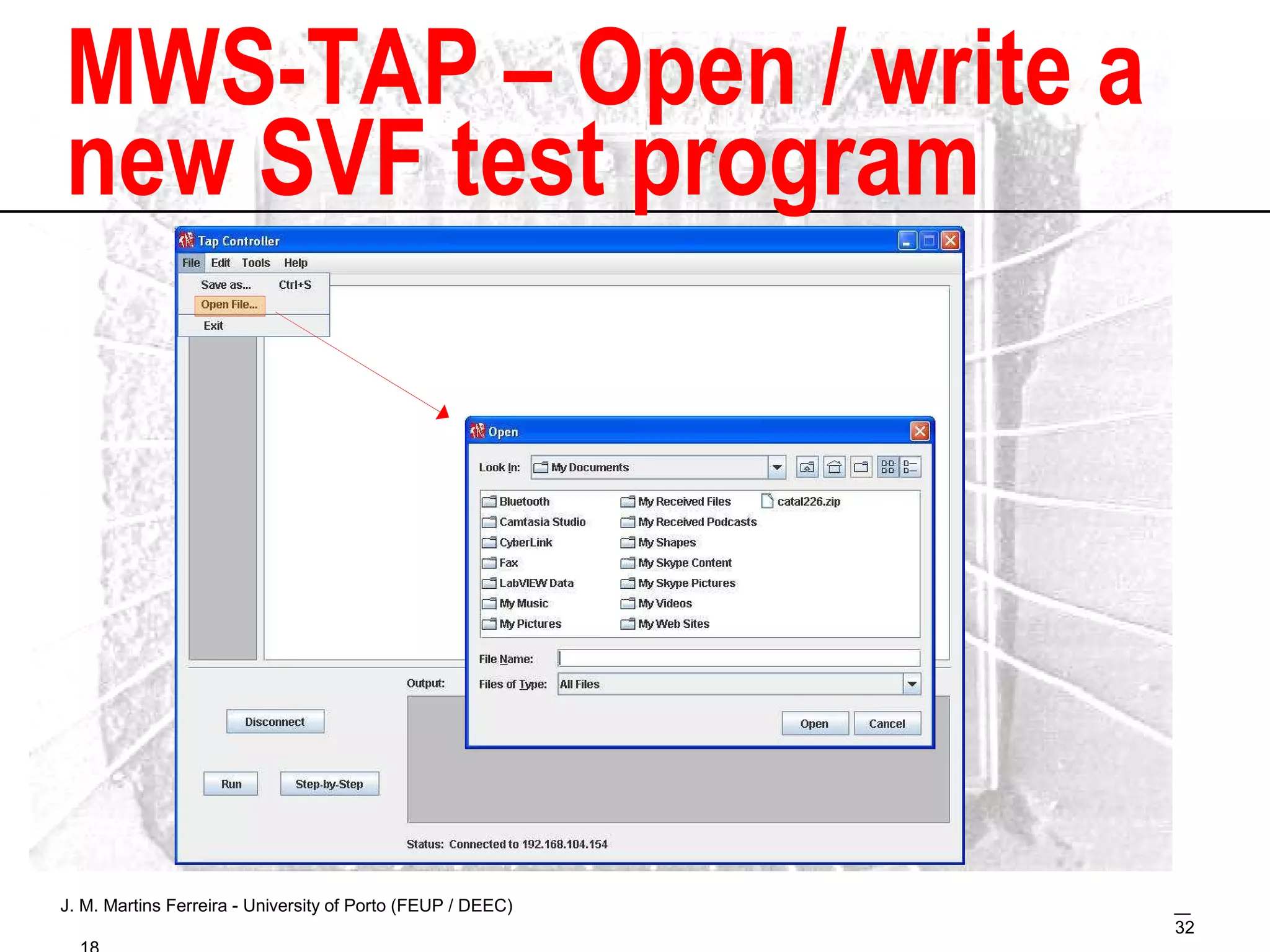 MWS-TAP – Open / write a new SVF test program

Tap Controller

File Edit Tools Help

Save as... Ctrl+S
Open File...
Exit

Open

Look In: My Documents

Bluetooth
Camtasia Studio
CyberLink
Fax
LabVIEW Data
My Music
My Pictures
My Received Files
My Received Podcasts
My Shapes
My Skype Content
My Skype Pictures
My Videos
My Web Sites
catal226.zip

File Name:
Files of Type: All Files

Open Cancel

Output:

Disconnect

Run Step-by-Step

Status: Connected to 192.168.104.154

J. M. Martins Ferreira - University of Porto (FEUP / DEEC)

32

18